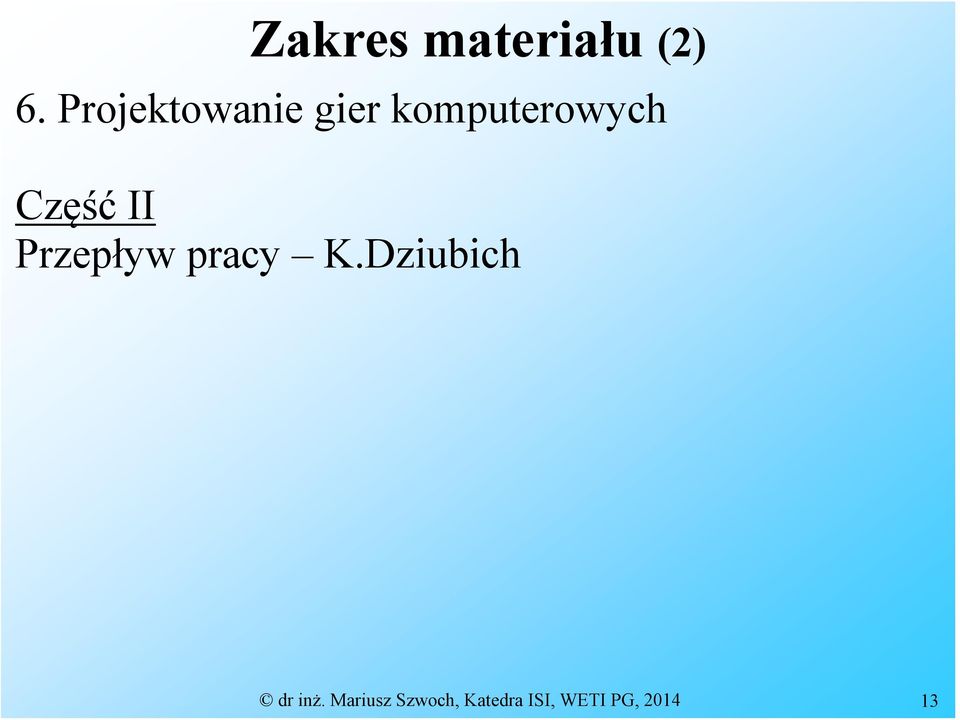 Zakres materiału (2)

6. Projektowanie gier komputerowych

Część II
Przepływ pracy – K.Dziubich

© dr inż. Mariusz Szwoch, Katedra ISI, WETI PG, 2014

13